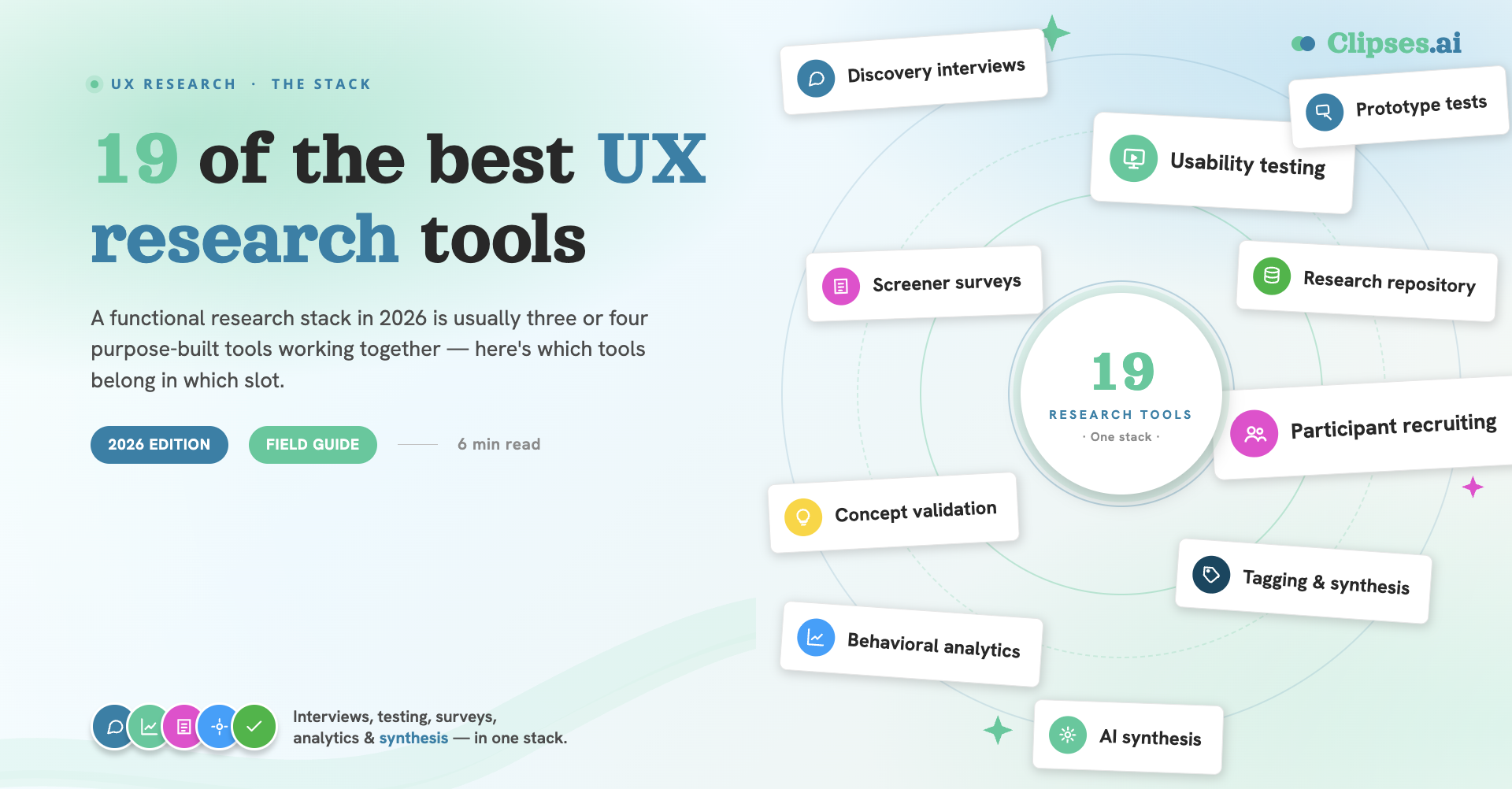 UX RESEARCH · THE STACK

19 of the best UX research tools

A functional research stack in 2026 is usually three or four purpose-built tools working together — here's which tools belong in which slot.

2026 EDITION

FIELD GUIDE

6 min read

Interviews, testing, surveys, analytics & synthesis — in one stack.

Clipses.ai

Discovery interviews

Prototype tests

Usability testing

Screener surveys

Research repository

19

RESEARCH TOOLS

· One stack ·

Participant recruiting

Concept validation

Tagging & synthesis

Behavioral analytics

AI synthesis